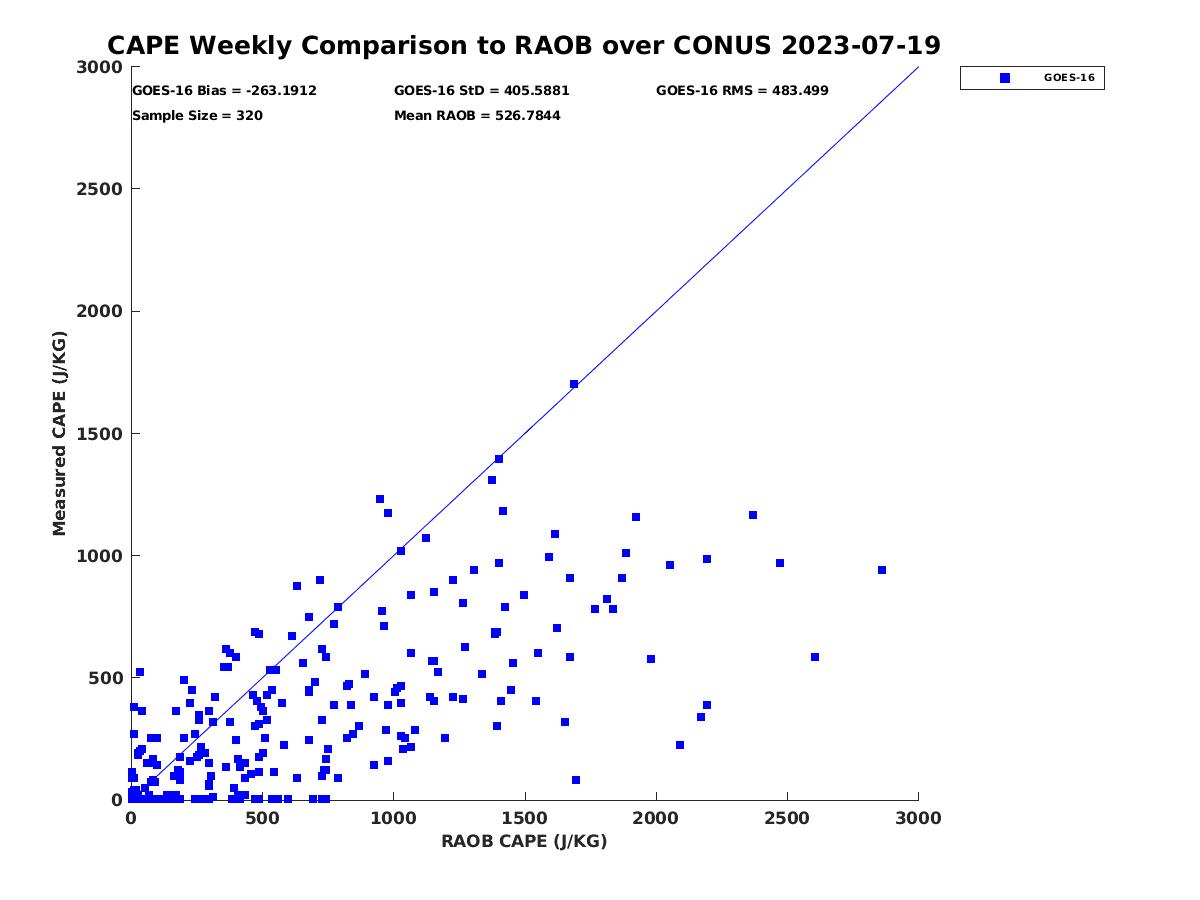 CAPE Weekly Comparison to RAOB over CONUS 2023-07-19

GOES-16 Bias = -263.1912
GOES-16 StD = 405.5881
GOES-16 RMS = 483.499
Sample Size = 320
Mean RAOB = 526.7844

GOES-16

Measured CAPE (J/KG)

3000
2500
2000
1500
1000
500
0

0
500
1000
1500
2000
2500
3000

RAOB CAPE (J/KG)